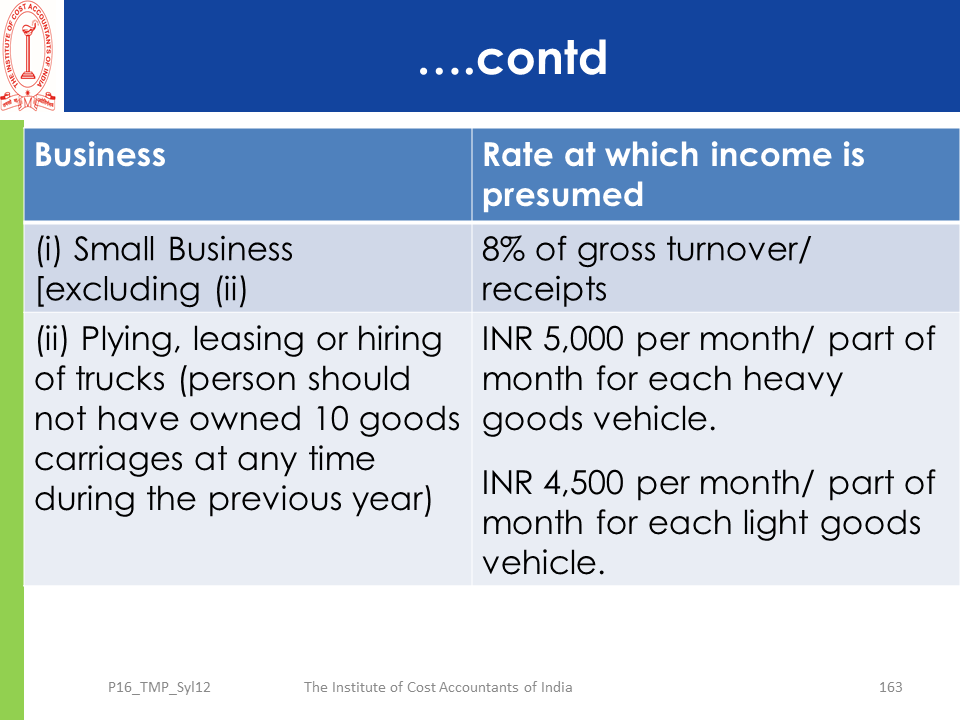 THE INSTITUTE OF COST ACCOUNTANTS OF INDIA

….contd

| Business | Rate at which income is presumed |
|---|---|
| (i) Small Business [excluding (ii) | 8% of gross turnover/ receipts |
| (ii) Plying, leasing or hiring of trucks (person should not have owned 10 goods carriages at any time during the previous year) | INR 5,000 per month/ part of month for each heavy goods vehicle. INR 4,500 per month/ part of month for each light goods vehicle. |

P16_TMP_Syl12 The Institute of Cost Accountants of India 163